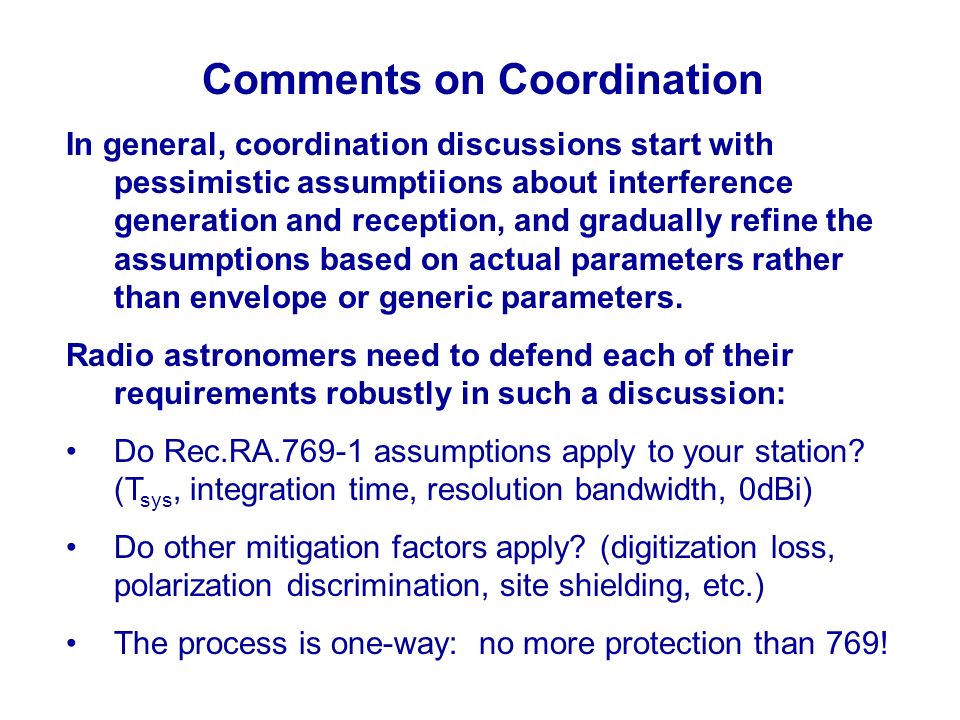 Comments on Coordination

In general, coordination discussions start with pessimistic assumptiions about interference generation and reception, and gradually refine the assumptions based on actual parameters rather than envelope or generic parameters.

Radio astronomers need to defend each of their requirements robustly in such a discussion:

• Do Rec.RA.769-1 assumptions apply to your station? ($T_{sys}$, integration time, resolution bandwidth, 0dBi)

• Do other mitigation factors apply? (digitization loss, polarization discrimination, site shielding, etc.)

• The process is one-way: no more protection than 769!